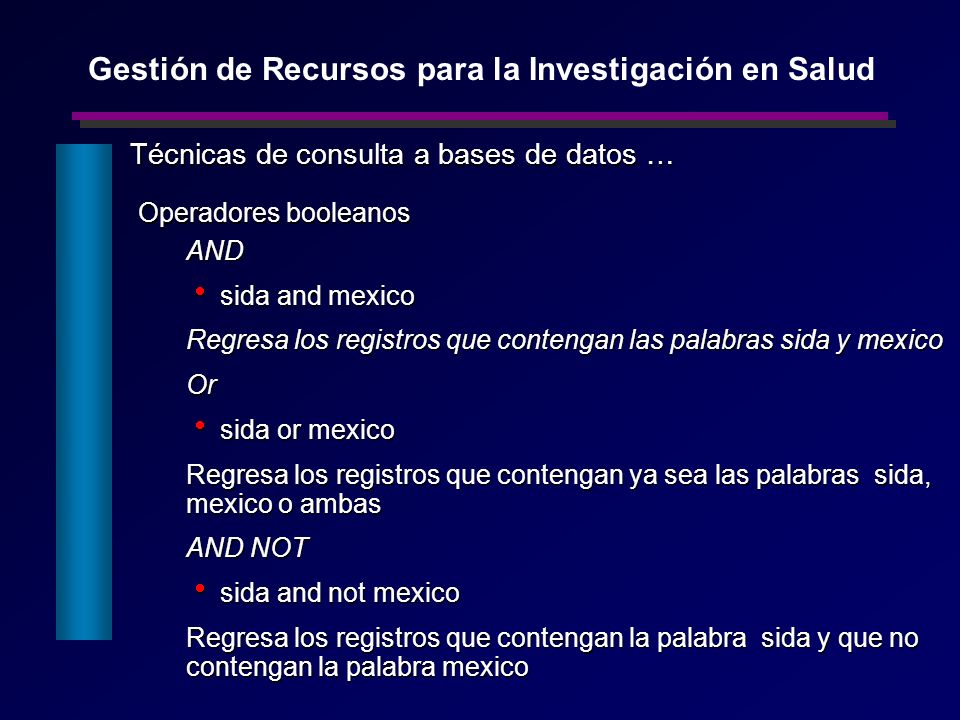 Gestión de Recursos para la Investigación en Salud

Técnicas de consulta a bases de datos …

Operadores booleanos

AND

• sida and mexico

Regresa los registros que contengan las palabras sida y mexico

Or

• sida or mexico

Regresa los registros que contengan ya sea las palabras sida, mexico o ambas

AND NOT

• sida and not mexico

Regresa los registros que contengan la palabra sida y que no contengan la palabra mexico